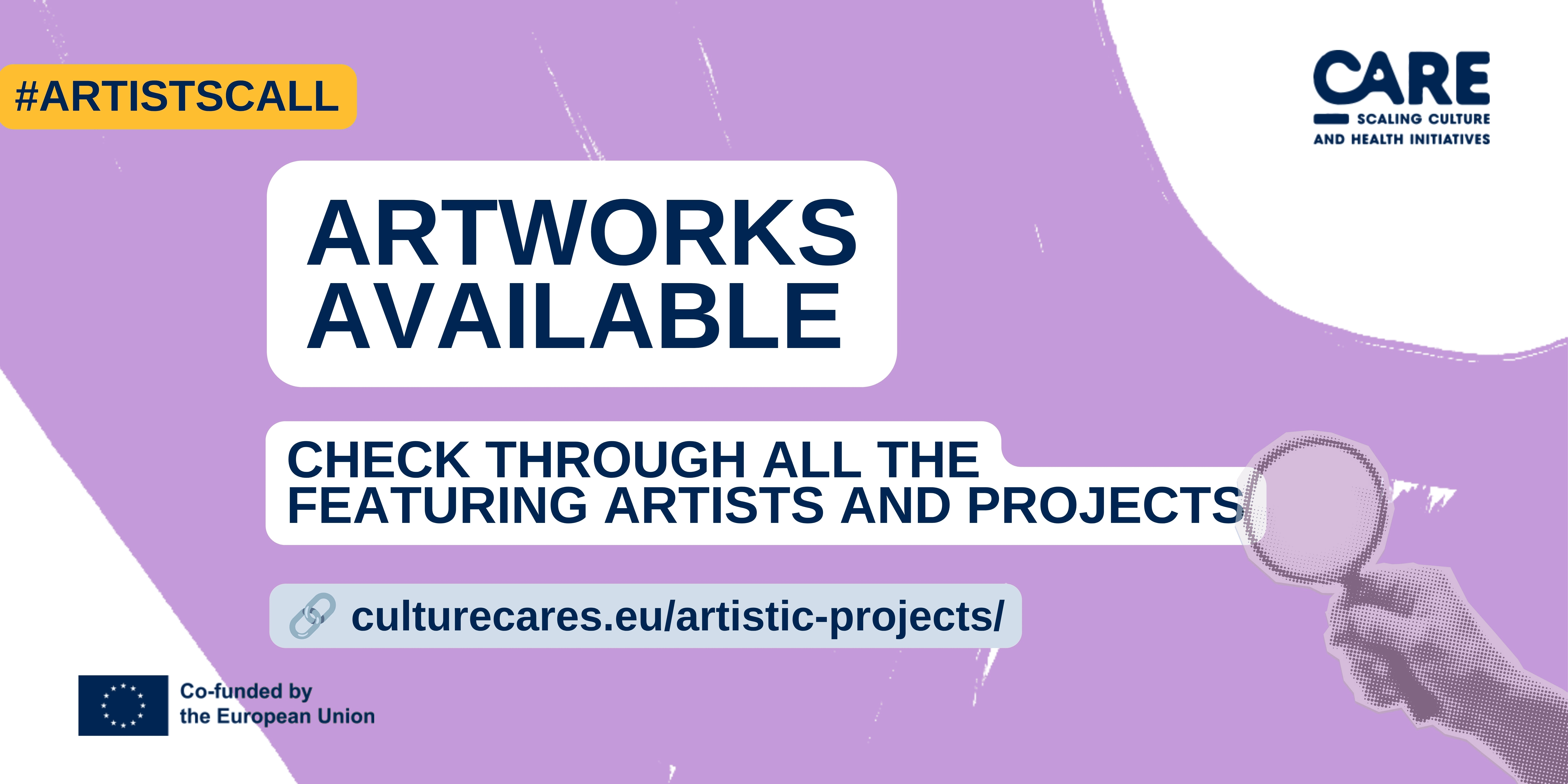 #ARTISTSCALL

CARE
SCALING CULTURE AND HEALTH INITIATIVES

ARTWORKS AVAILABLE

CHECK THROUGH ALL THE FEATURING ARTISTS AND PROJECTS

culturecares.eu/artistic-projects/

Co-funded by the European Union